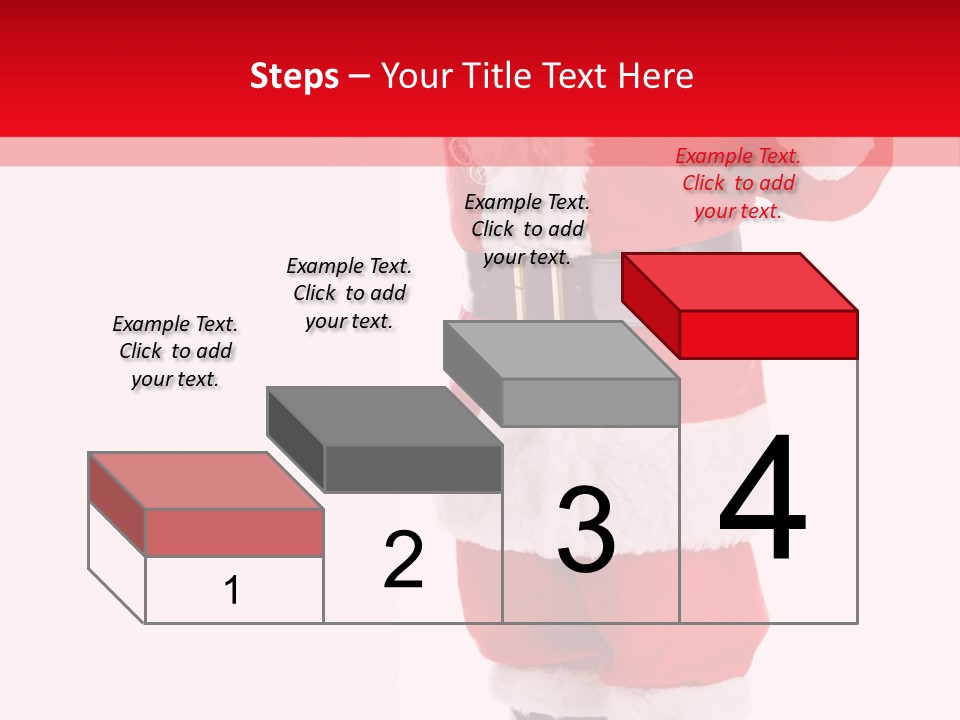 Steps – Your Title Text Here

Example Text. Click to add your text.

Example Text. Click to add your text.

Example Text. Click to add your text.

Example Text. Click to add your text.

1

2

3

4